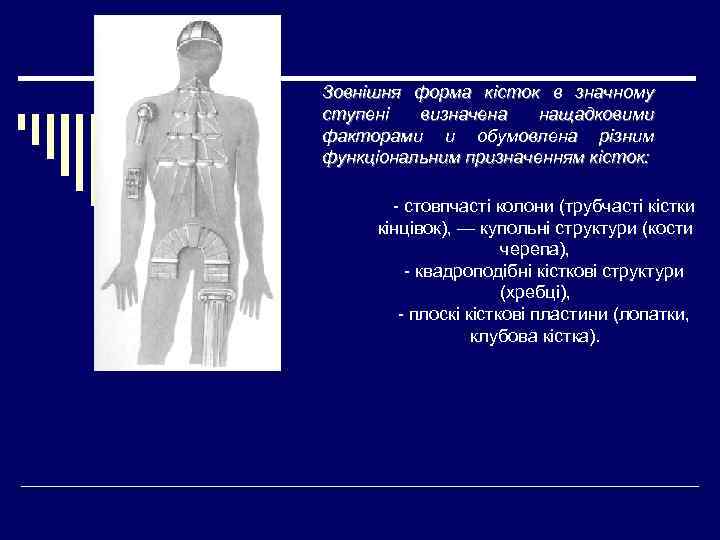 Зовнішня форма кісток в значному ступені визначена нащадковими факторами и обумовлена різним функціональним призначенням кісток:

- стовпчасті колони (трубчасті кістки кінцівок), — купольні структури (кости черепа),
- квадроподібні кісткові структури (хребці),
- плоскі кісткові пластини (лопатки, клубова кістка).